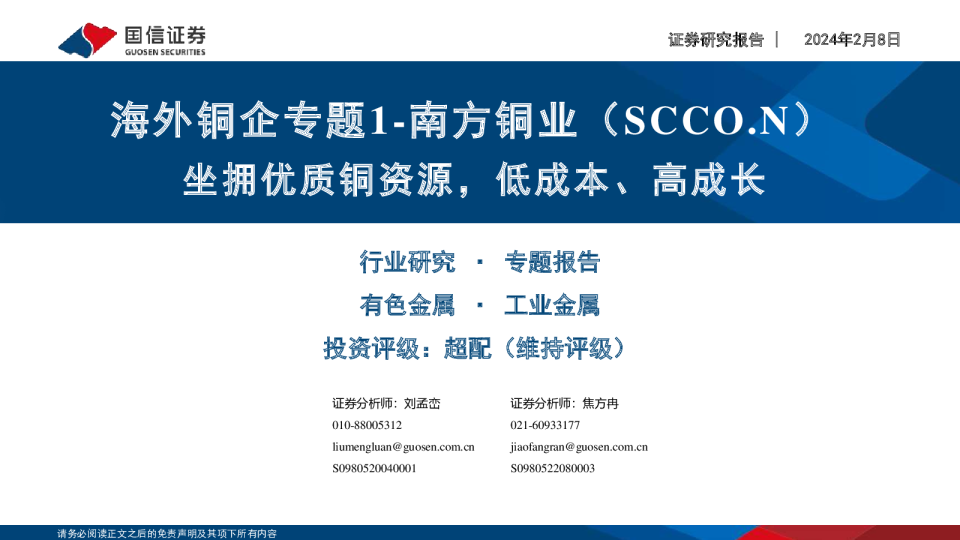 国信证券
GUOSEN SECURITIES

证券研究报告 | 2024年2月8日

海外铜企专题1-南方铜业（SCCO.N）
坐拥优质铜资源，低成本、高成长

行业研究 · 专题报告
有色金属 · 工业金属
投资评级：超配（维持评级）

证券分析师：刘孟峦
010-88005312
liumengluan@guosen.com.cn
S0980520040001

证券分析师：焦方冉
021-60933177
jiaofangran@guosen.com.cn
S0980522080003

请务必阅读正文之后的免责声明及其项下所有内容